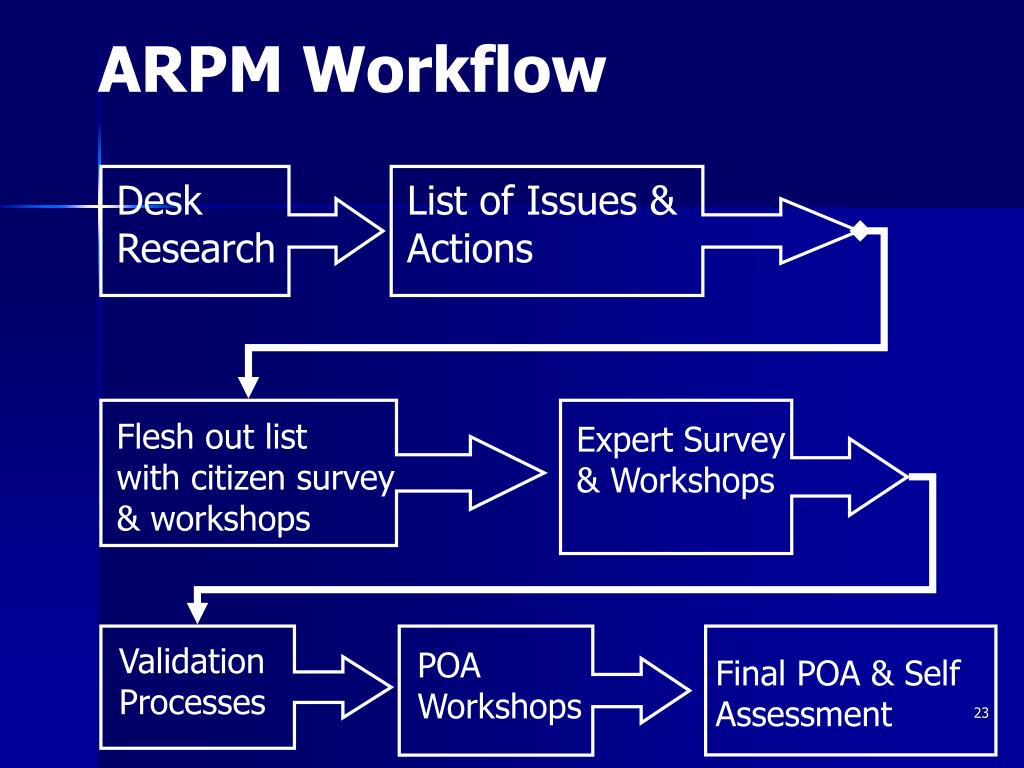 ARPM Workflow

Desk Research

List of Issues & Actions

Flesh out list with citizen survey & workshops

Expert Survey & Workshops

Validation Processes

POA Workshops

Final POA & Self Assessment

23